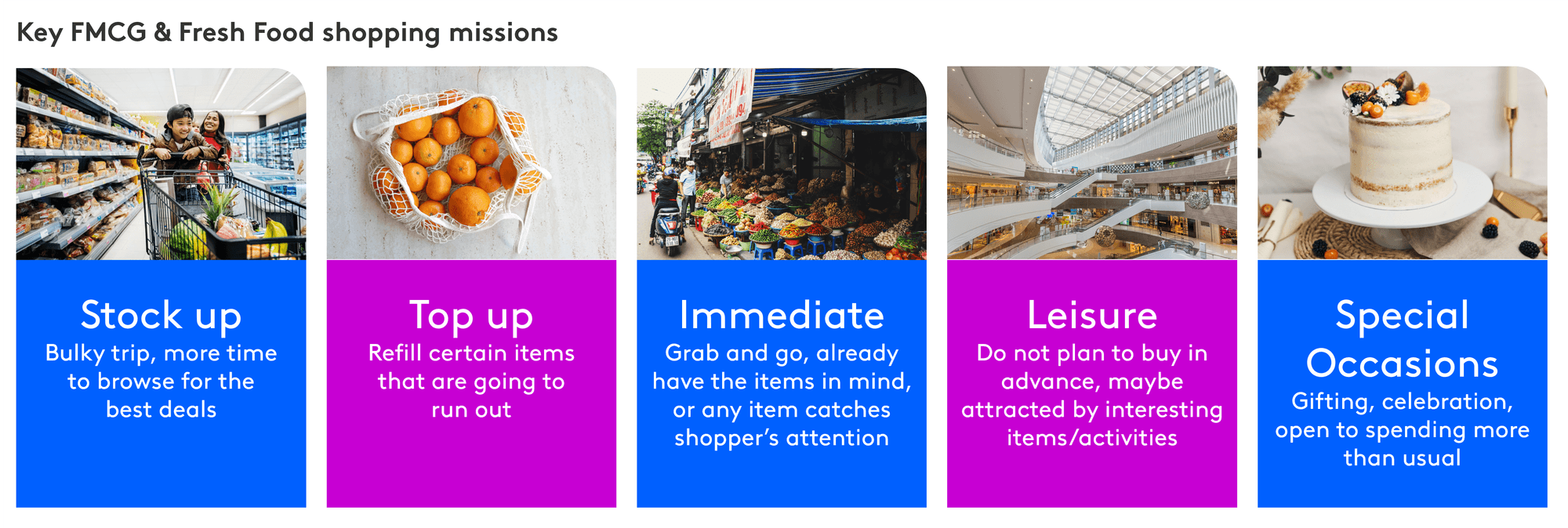 Key FMCG & Fresh Food shopping missions

Stock up
Bulky trip, more time to browse for the best deals

Top up
Refill certain items that are going to run out

Immediate
Grab and go, already have the items in mind, or any item catches shopper's attention

Leisure
Do not plan to buy in advance, maybe attracted by interesting items/activities

Special Occasions
Gifting, celebration, open to spending more than usual